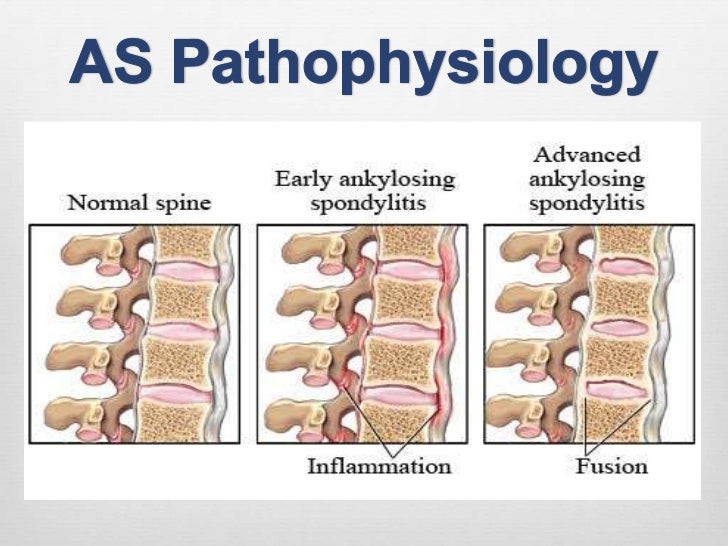 AS Pathophysiology

Normal spine

Early ankylosing spondylitis

Advanced ankylosing spondylitis

Inflammation

Fusion